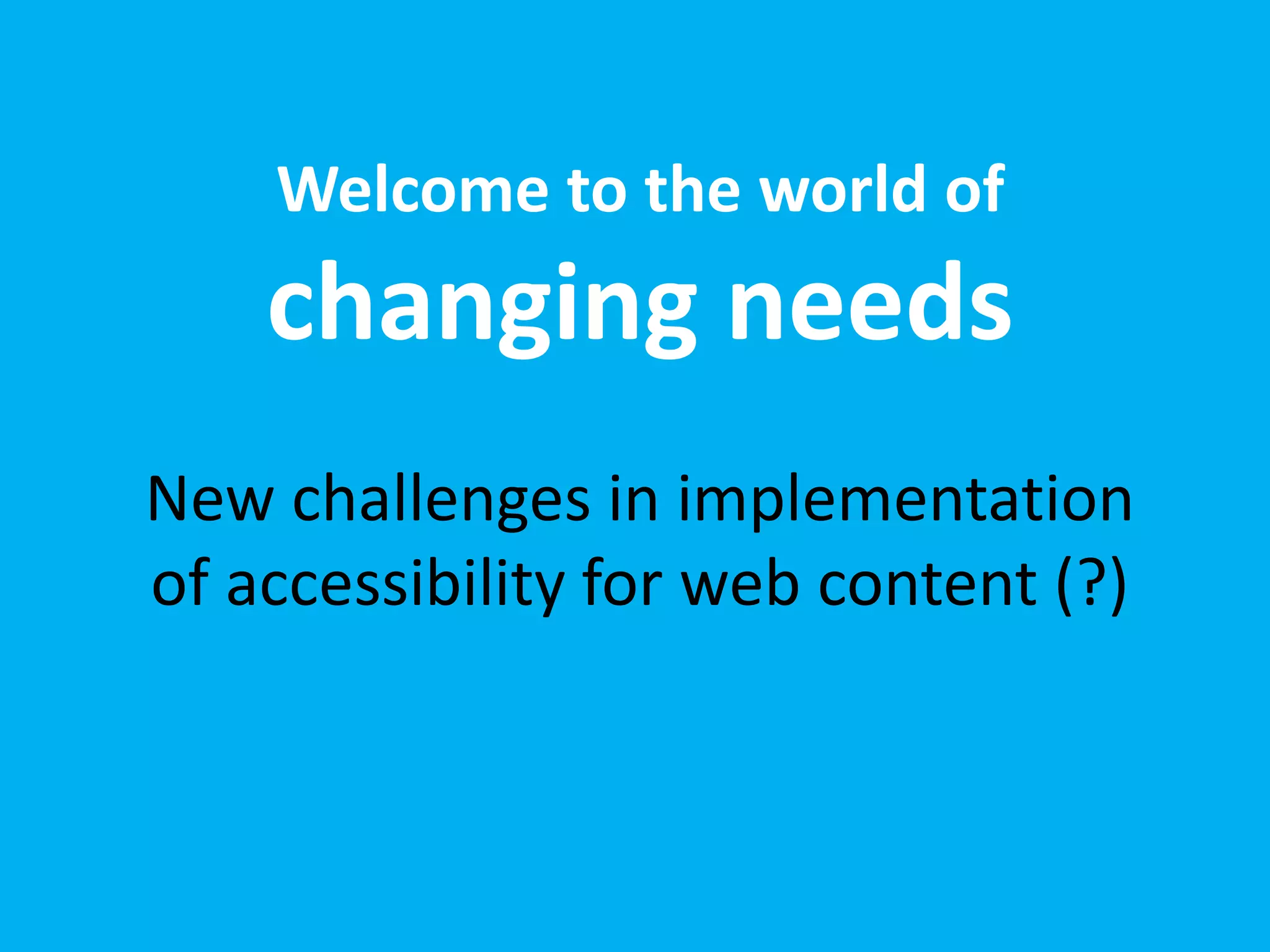 Welcome to the world of
changing needs

New challenges in implementation of accessibility for web content (?)